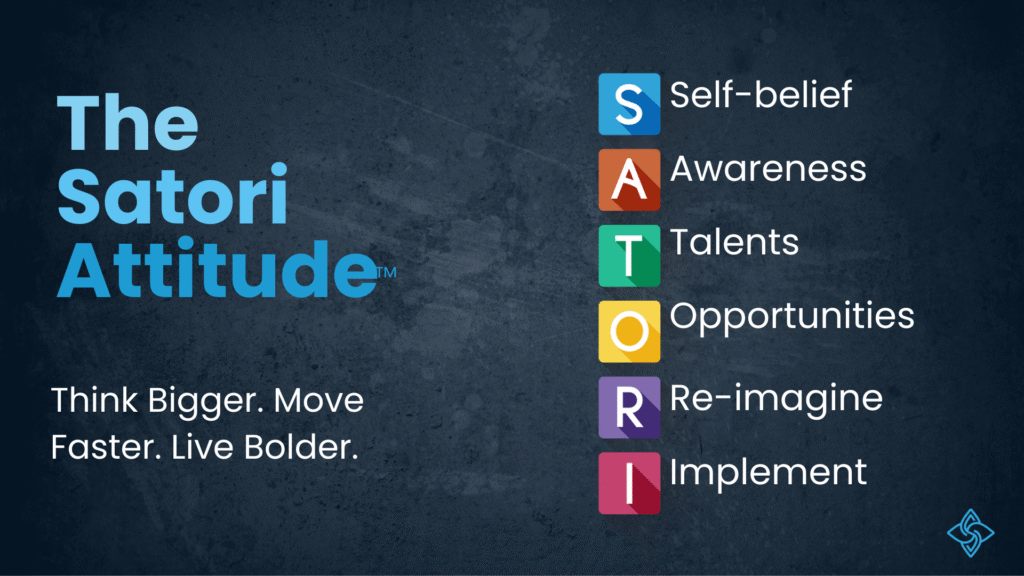 The Satori Attitude™

Think Bigger. Move Faster. Live Bolder.

S Self-belief
A Awareness
T Talents
O Opportunities
R Re-imagine
I Implement